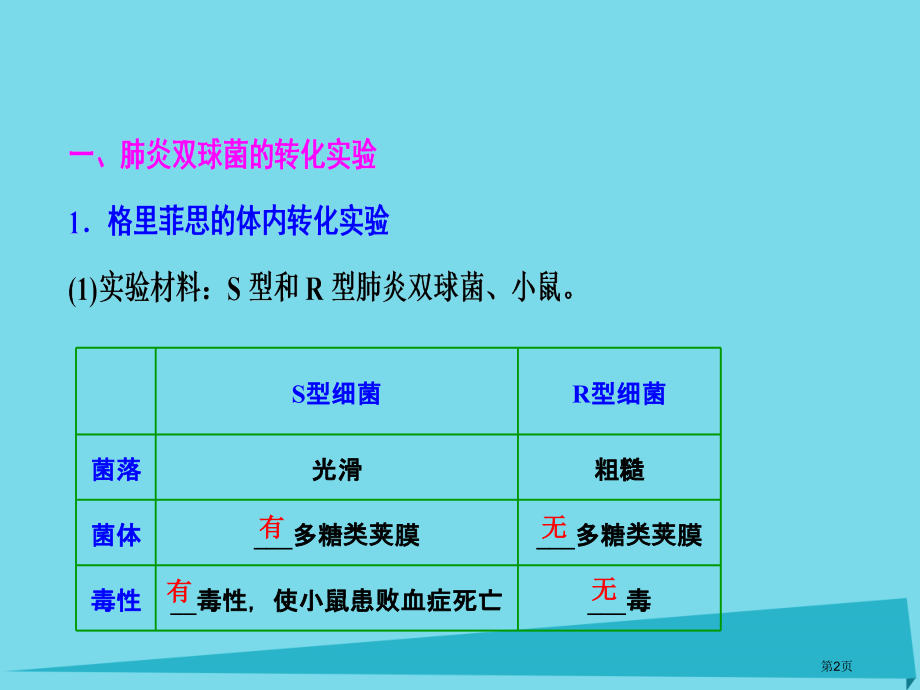 一、肺炎双球菌的转化实验

1．格里菲思的体内转化实验

(1)实验材料：S 型和 R 型肺炎双球菌、小鼠。

|  | S型细菌 | R型细菌 |
|---|---|---|
| 菌落 | 光滑 | 粗糙 |
| 菌体 | 有多糖类荚膜 | 无多糖类荚膜 |
| 毒性 | 有毒性，使小鼠患败血症死亡 | 无毒 |

第2页